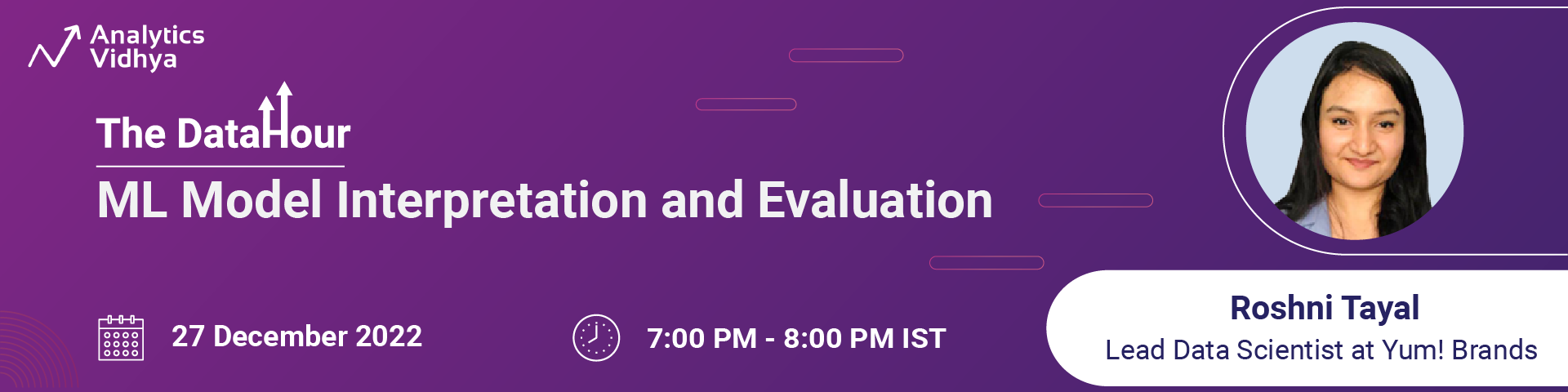 Analytics Vidhya

The DataHour

ML Model Interpretation and Evaluation

27 December 2022

7:00 PM - 8:00 PM IST

Roshni Tayal

Lead Data Scientist at Yum! Brands